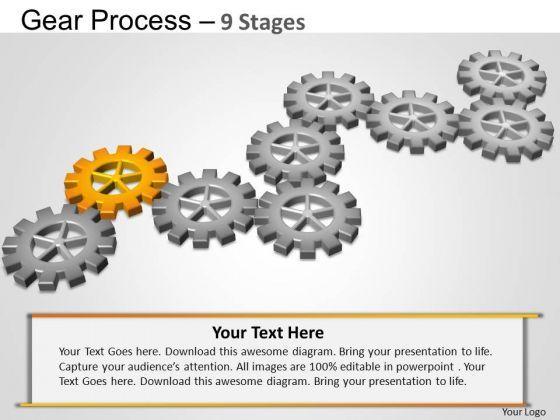 Gear Process – 9 Stages

Your Text Here

Your Text Goes here. Download this awesome diagram. Bring your presentation to life. Capture your audience's attention. All images are 100% editable in powerpoint . Your Text Goes here. Download this awesome diagram. Bring your presentation to life.

Your Logo